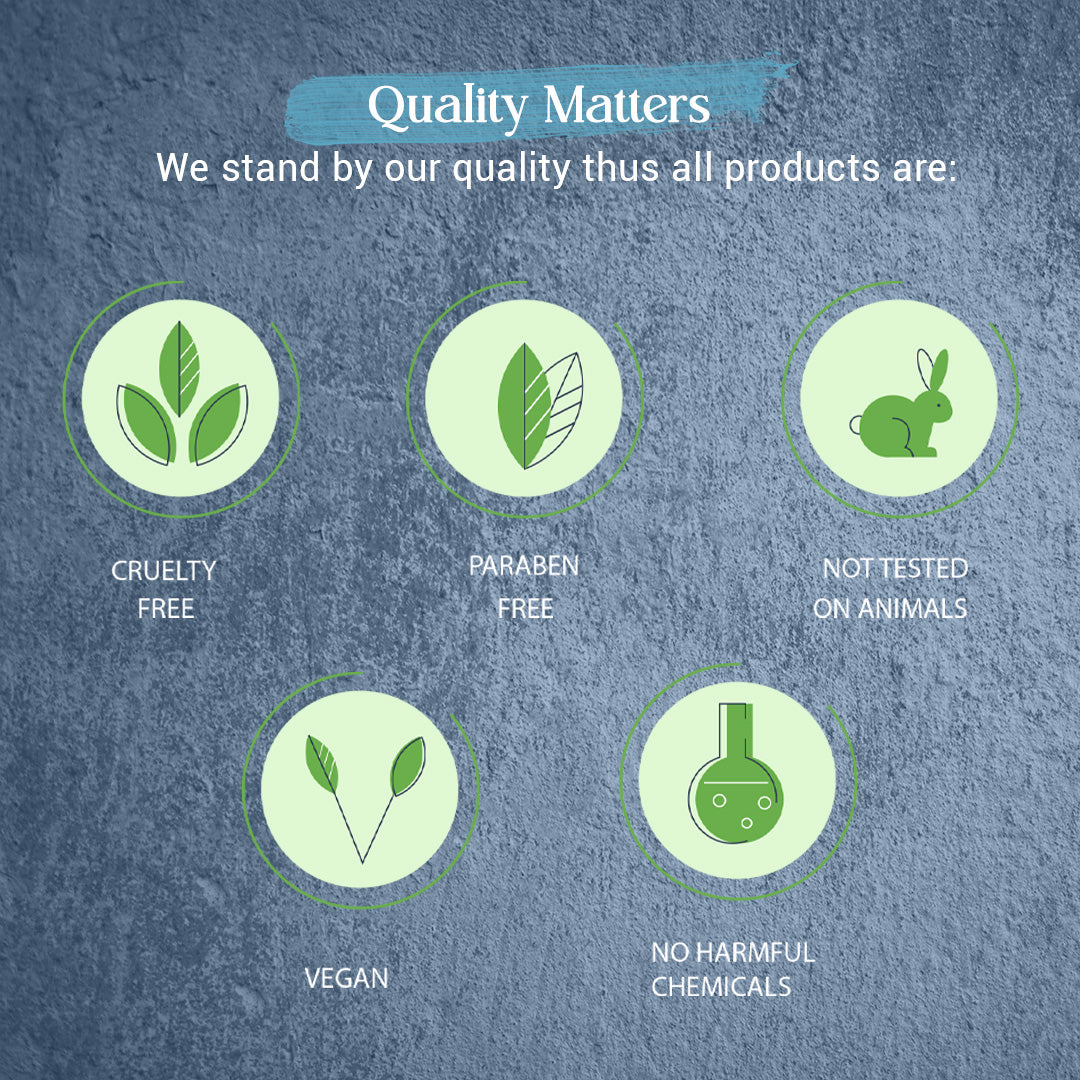 Quality Matters
We stand by our quality thus all products are:

CRUELTY FREE

PARABEN FREE

NOT TESTED ON ANIMALS

VEGAN

NO HARMFUL CHEMICALS